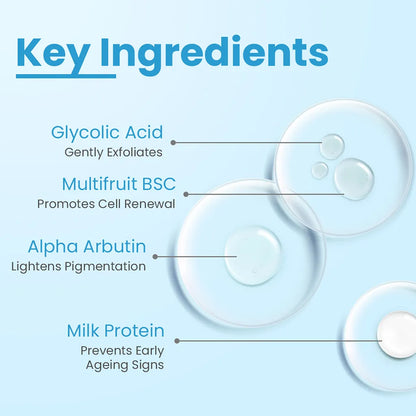 Key Ingredients

Glycolic Acid
Gently Exfoliates

Multifruit BSC
Promotes Cell Renewal

Alpha Arbutin
Lightens Pigmentation

Milk Protein
Prevents Early Ageing Signs